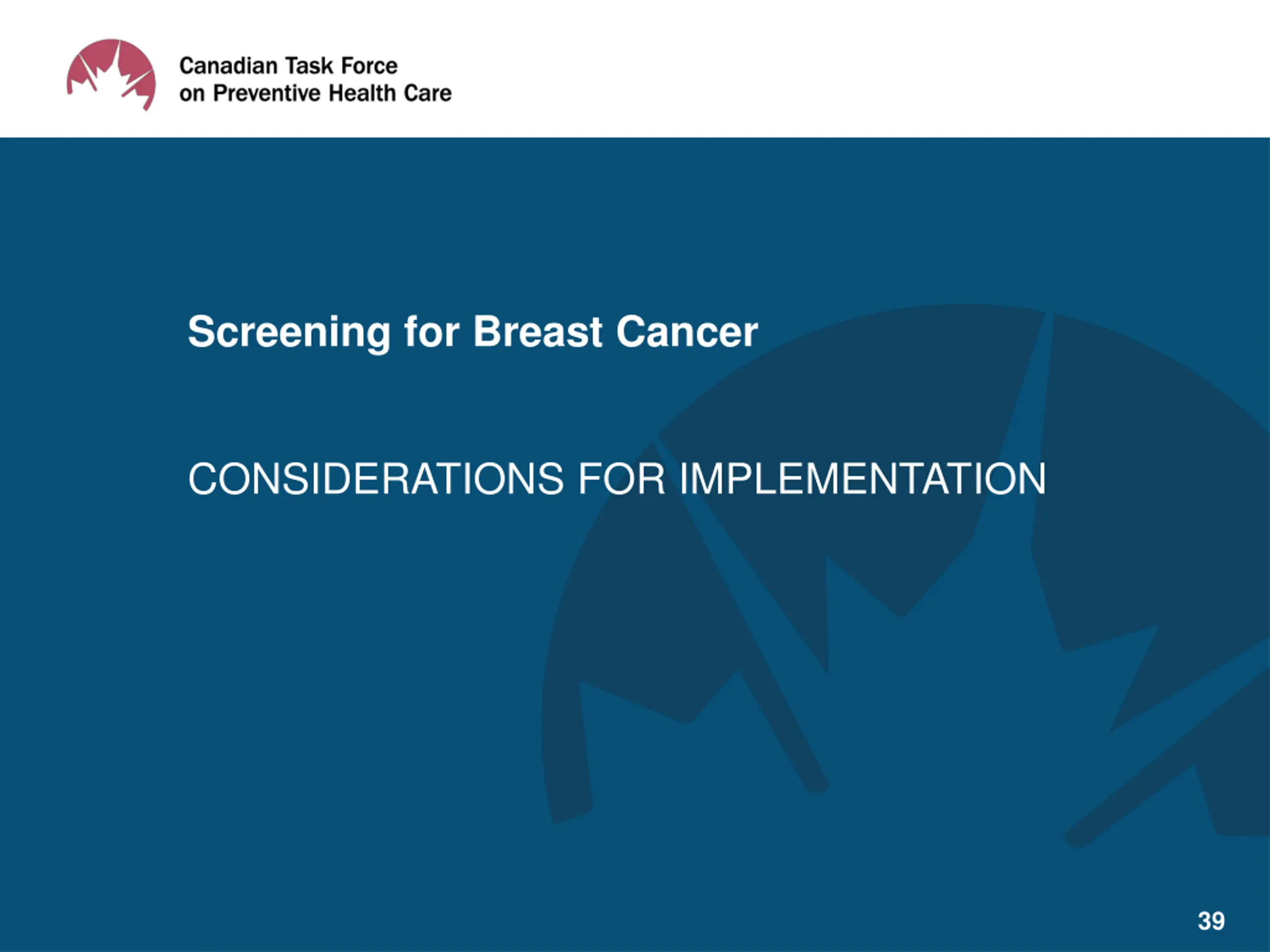 Canadian Task Force
on Preventive Health Care

Screening for Breast Cancer

CONSIDERATIONS FOR IMPLEMENTATION

39